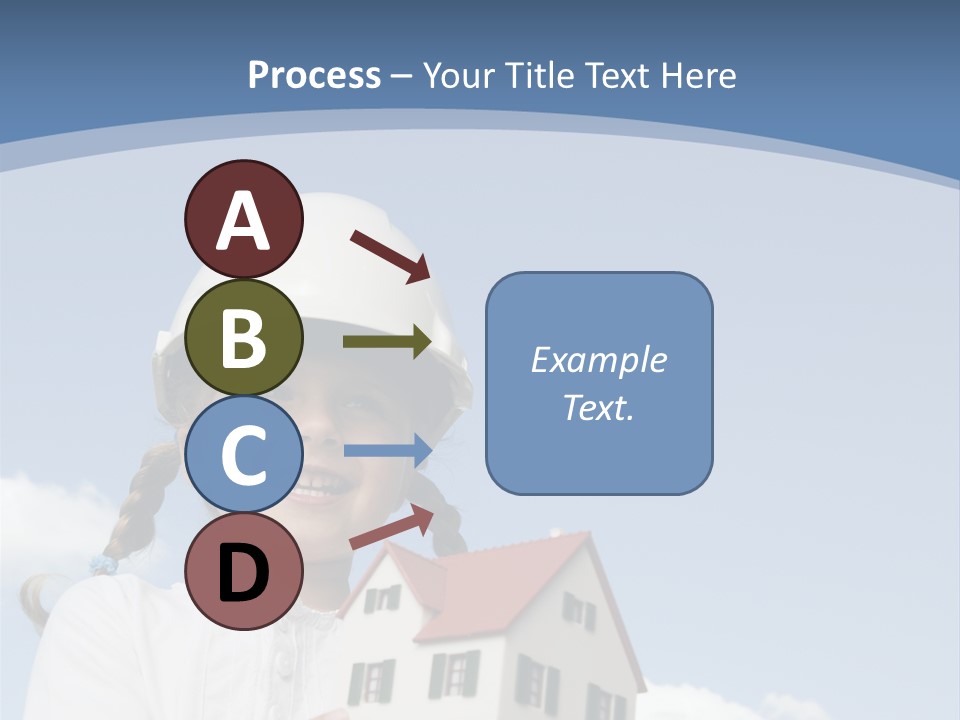 Process – Your Title Text Here

A

B

C

D

Example Text.